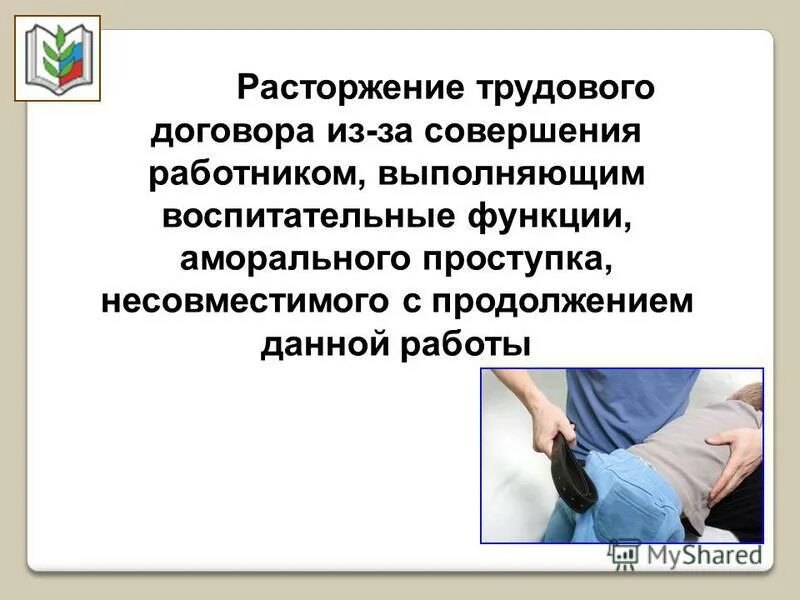 Расторжение трудового договора из-за совершения работником, выполняющим воспитательные функции, аморального проступка, несовместимого с продолжением данной работы

MyShared